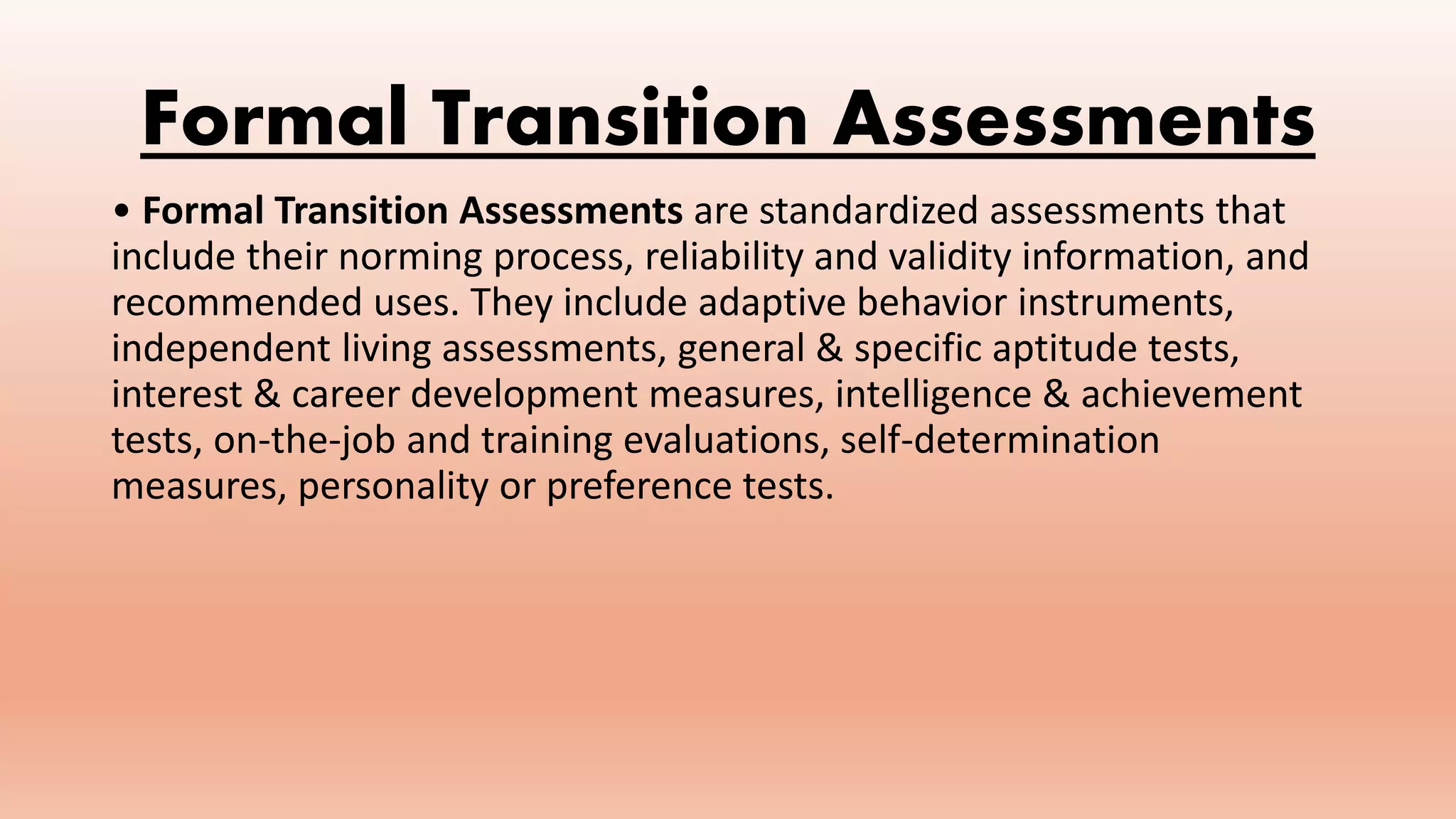 Formal Transition Assessments

• Formal Transition Assessments are standardized assessments that include their norming process, reliability and validity information, and recommended uses. They include adaptive behavior instruments, independent living assessments, general & specific aptitude tests, interest & career development measures, intelligence & achievement tests, on-the-job and training evaluations, self-determination measures, personality or preference tests.